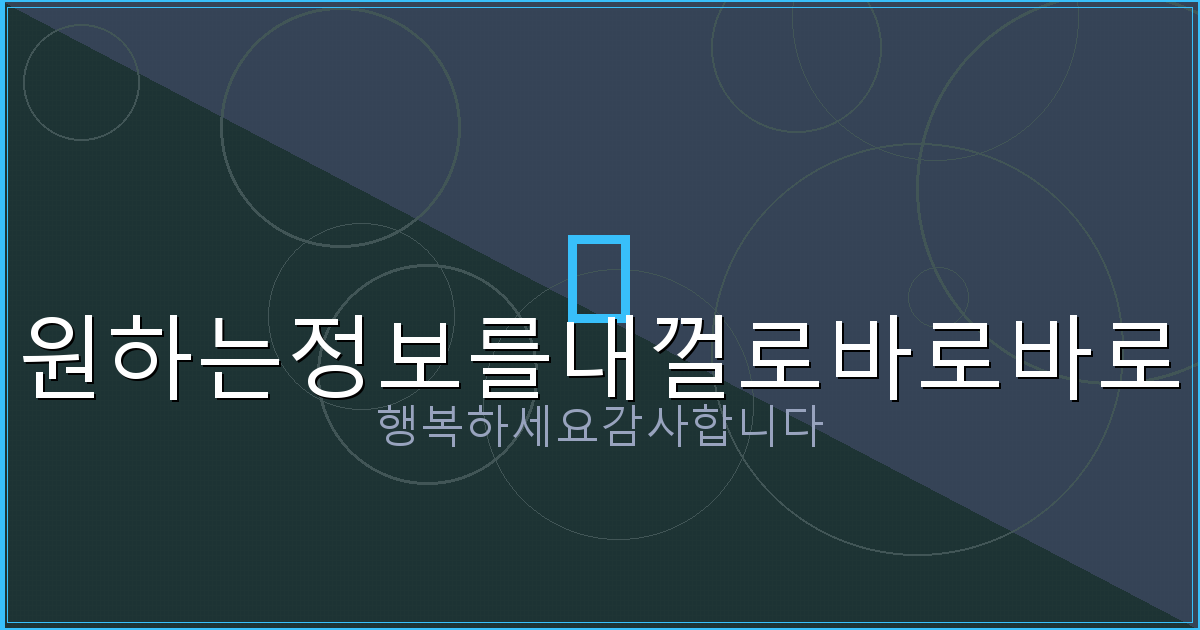 원하는정보를내껄로바로바로

행복하세요감사합니다